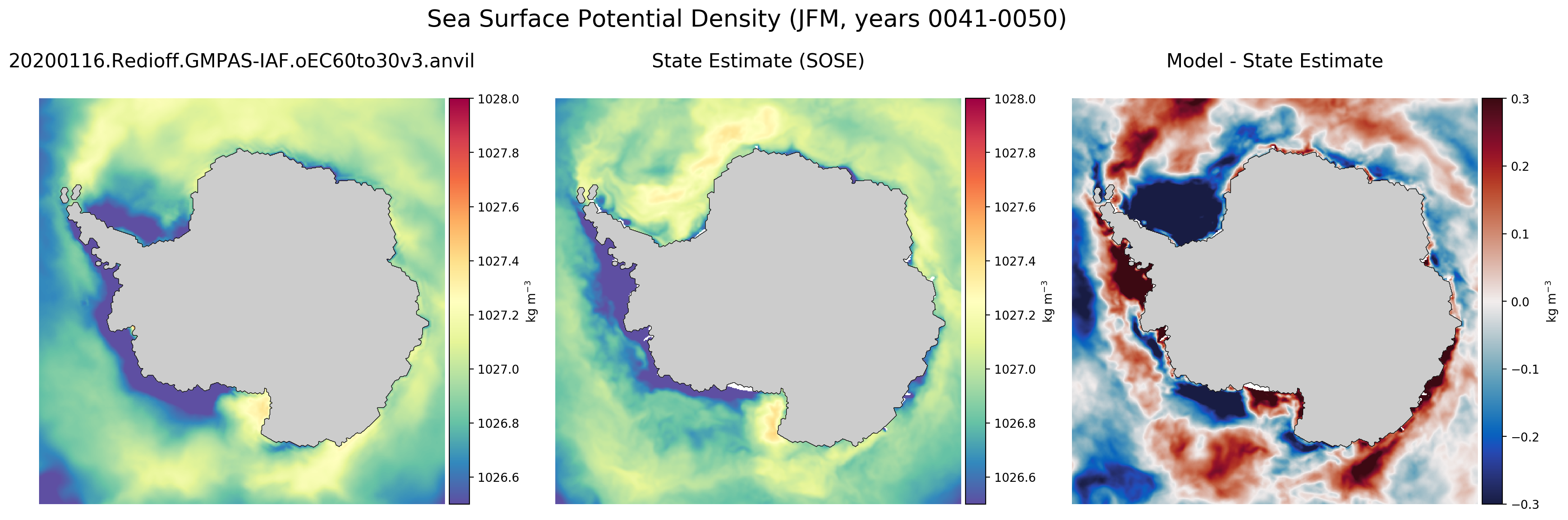 Sea Surface Potential Density (JFM, years 0041-0050)

20200116.Redioff.GMPAS-IAF.oEC60to30v3.anvil

1028.0
1027.8
1027.6
1027.4
1027.2
1027.0
1026.8
1026.6
kg m$^{-3}$

State Estimate (SOSE)

1028.0
1027.8
1027.6
1027.4
1027.2
1027.0
1026.8
1026.6
kg m$^{-3}$

Model - State Estimate

0.3
0.2
0.1
0.0
−0.1
−0.2
−0.3
kg m$^{-3}$